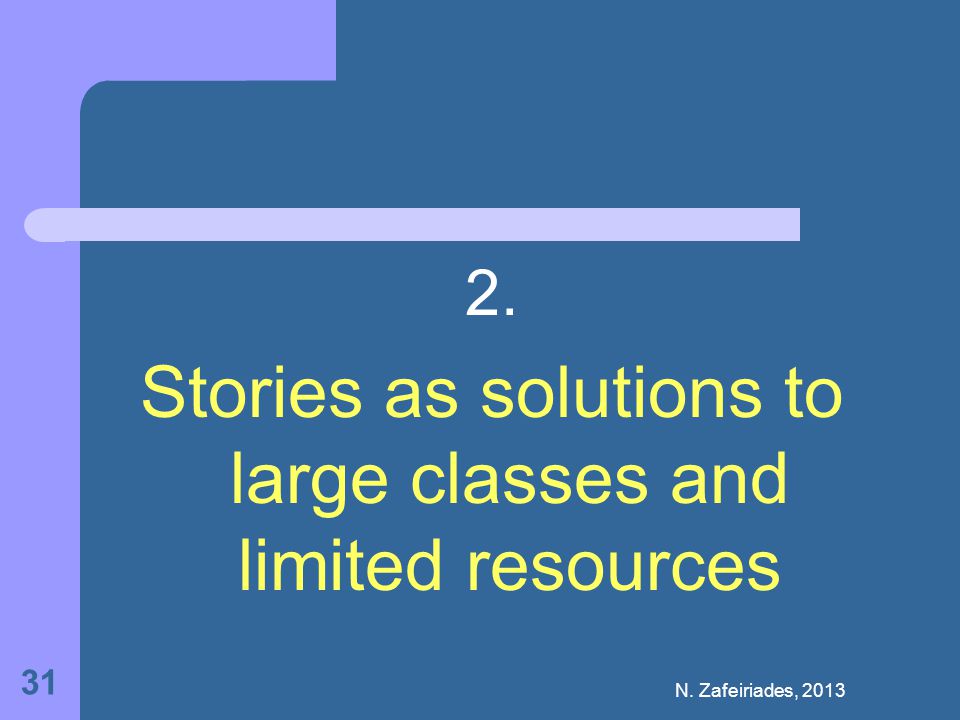 2.

Stories as solutions to large classes and limited resources

31

N. Zafeiriades, 2013